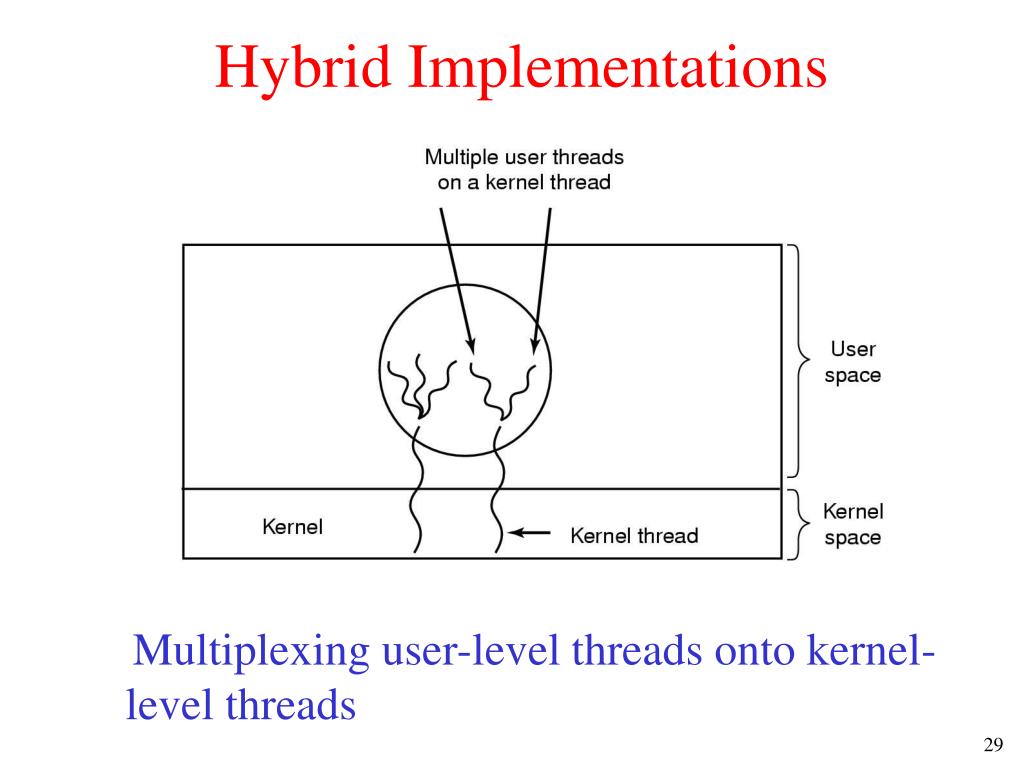 Hybrid Implementations

Multiple user threads on a kernel thread

User space

Kernel

Kernel thread

Kernel space

Multiplexing user-level threads onto kernel-level threads

29